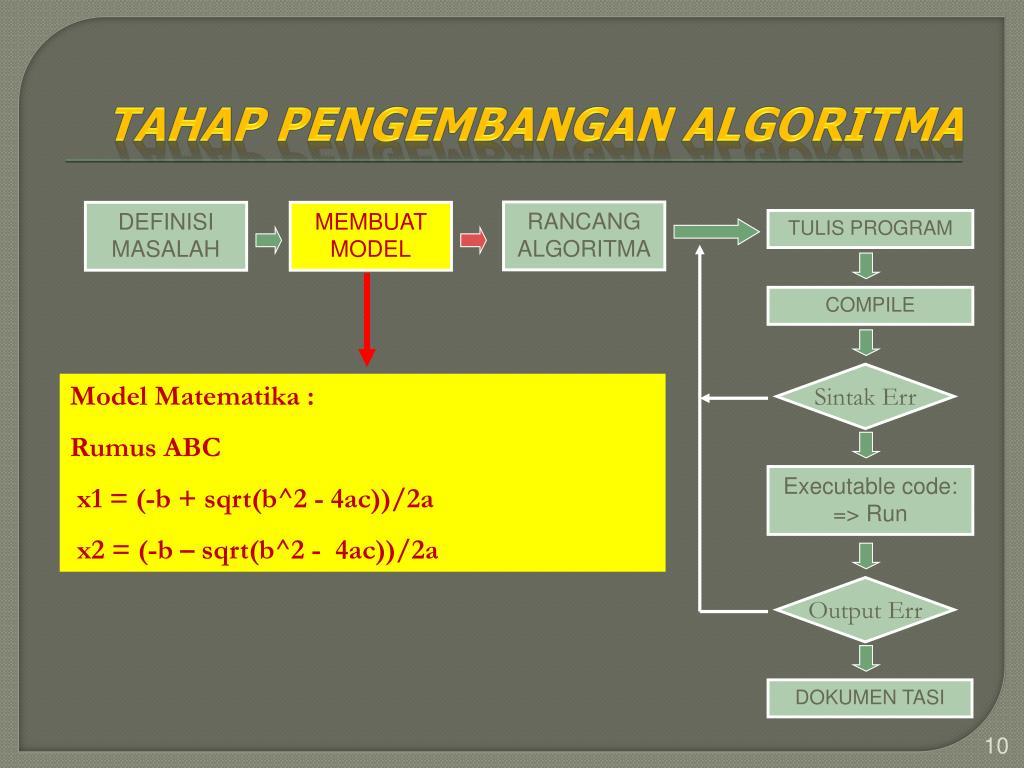 TAHAP PENGEMBANGAN ALGORITMA

DEFINISI MASALAH

MEMBUAT MODEL

RANCANG ALGORITMA

TULIS PROGRAM

COMPILE

Sintak Err

Executable code: => Run

Output Err

DOKUMEN TASI

Model Matematika :

Rumus ABC

x1 = (-b + sqrt(b^2 - 4ac))/2a

x2 = (-b – sqrt(b^2 - 4ac))/2a

10